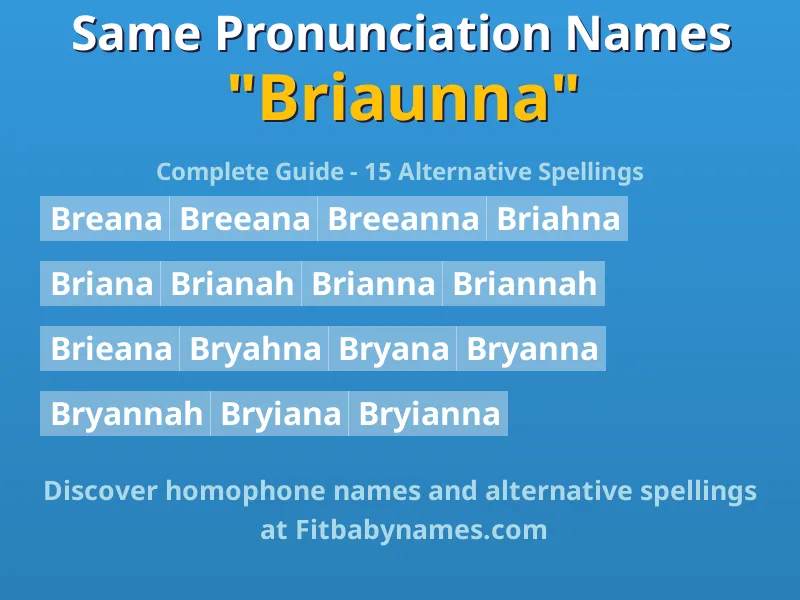 Same Pronunciation Names
"Briaunna"

Complete Guide - 15 Alternative Spellings

Breana Breeana Breeanna Briahna

Briana Brianah Brianna Briannah

Brieana Bryahna Bryana Bryanna

Bryannah Bryiana Bryianna

Discover homophone names and alternative spellings at Fitbabynames.com